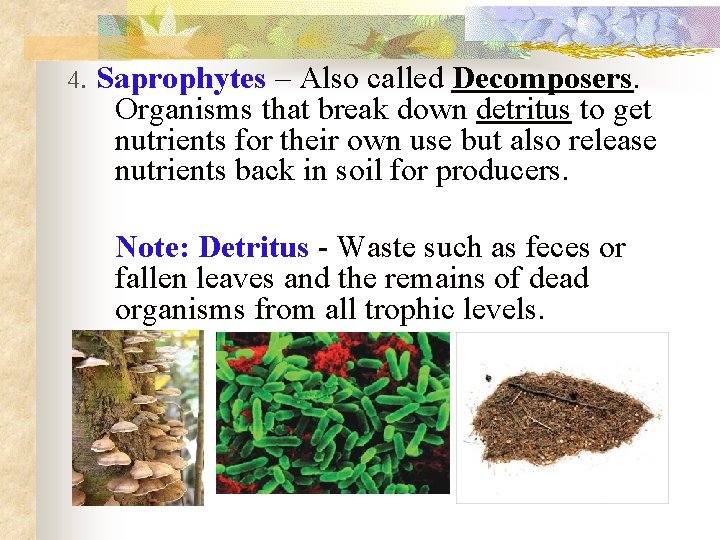 4. Saprophytes – Also called Decomposers. Organisms that break down detritus to get nutrients for their own use but also release nutrients back in soil for producers.

Note: Detritus - Waste such as feces or fallen leaves and the remains of dead organisms from all trophic levels.